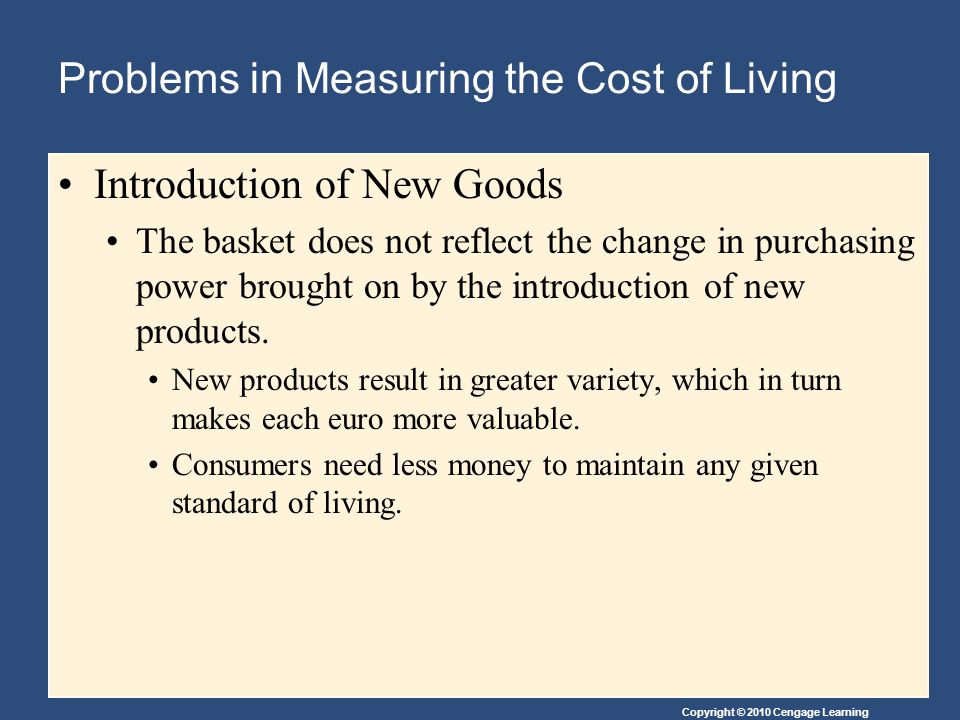 Problems in Measuring the Cost of Living

• Introduction of New Goods
  • The basket does not reflect the change in purchasing power brought on by the introduction of new products.
    • New products result in greater variety, which in turn makes each euro more valuable.
    • Consumers need less money to maintain any given standard of living.

Copyright © 2010 Cengage Learning